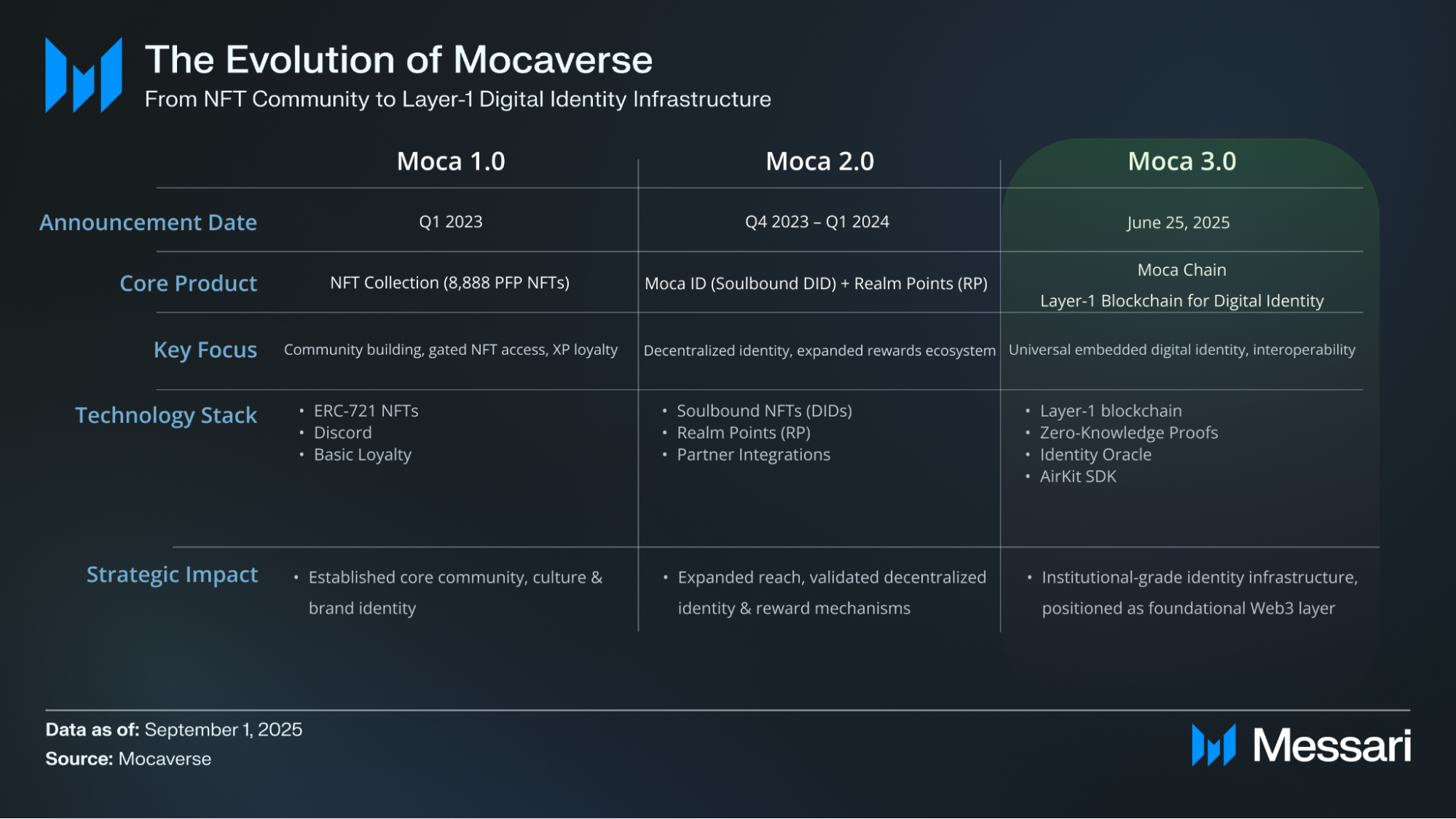 The Evolution of Mocaverse
From NFT Community to Layer-1 Digital Identity Infrastructure

| | Moca 1.0 | Moca 2.0 | Moca 3.0 |
|---|---|---|---|
| Announcement Date | Q1 2023 | Q4 2023 – Q1 2024 | June 25, 2025 |
| Core Product | NFT Collection (8,888 PFP NFTs) | Moca ID (Soulbound DID) + Realm Points (RP) | Moca Chain Layer-1 Blockchain for Digital Identity |
| Key Focus | Community building, gated NFT access, XP loyalty | Decentralized identity, expanded rewards ecosystem | Universal embedded digital identity, interoperability |
| Technology Stack | • ERC-721 NFTs • Discord • Basic Loyalty | • Soulbound NFTs (DIDs) • Realm Points (RP) • Partner Integrations | • Layer-1 blockchain • Zero-Knowledge Proofs • Identity Oracle • AirKit SDK |
| Strategic Impact | • Established core community, culture & brand identity | • Expanded reach, validated decentralized identity & reward mechanisms | • Institutional-grade identity infrastructure, positioned as foundational Web3 layer |

Data as of: September 1, 2025
Source: Mocaverse

Messari